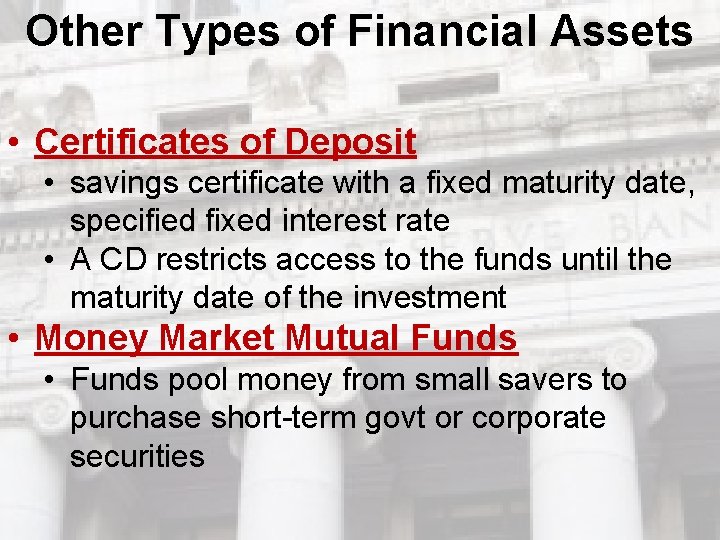 Other Types of Financial Assets

• Certificates of Deposit
  • savings certificate with a fixed maturity date, specified fixed interest rate
  • A CD restricts access to the funds until the maturity date of the investment
• Money Market Mutual Funds
  • Funds pool money from small savers to purchase short-term govt or corporate securities